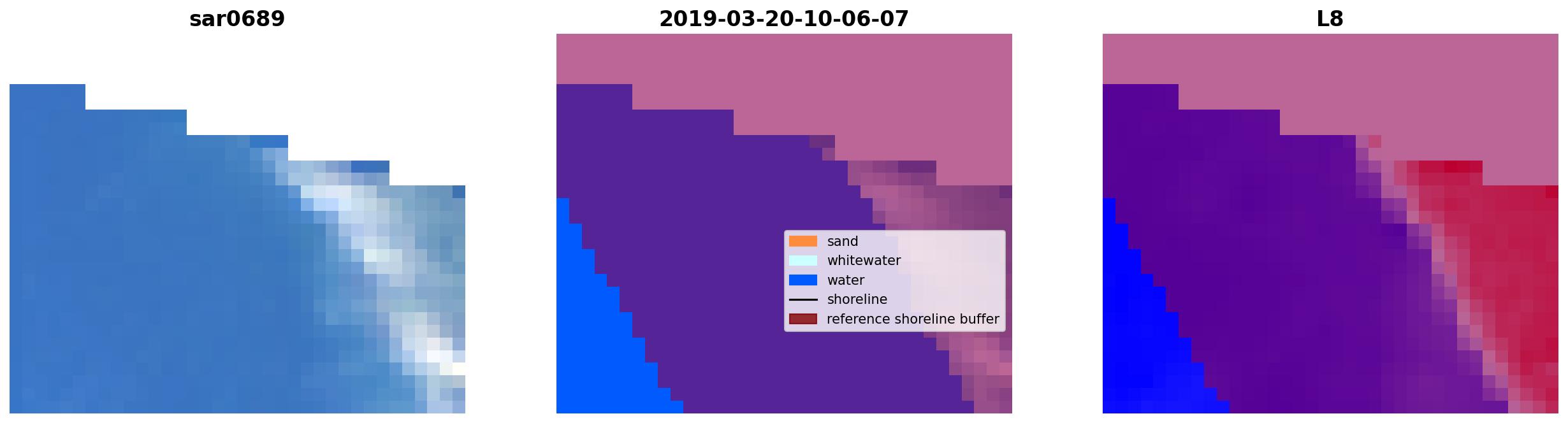 sar0689

2019-03-20-10-06-07

sand
whitewater
water
shoreline
reference shoreline buffer

L8